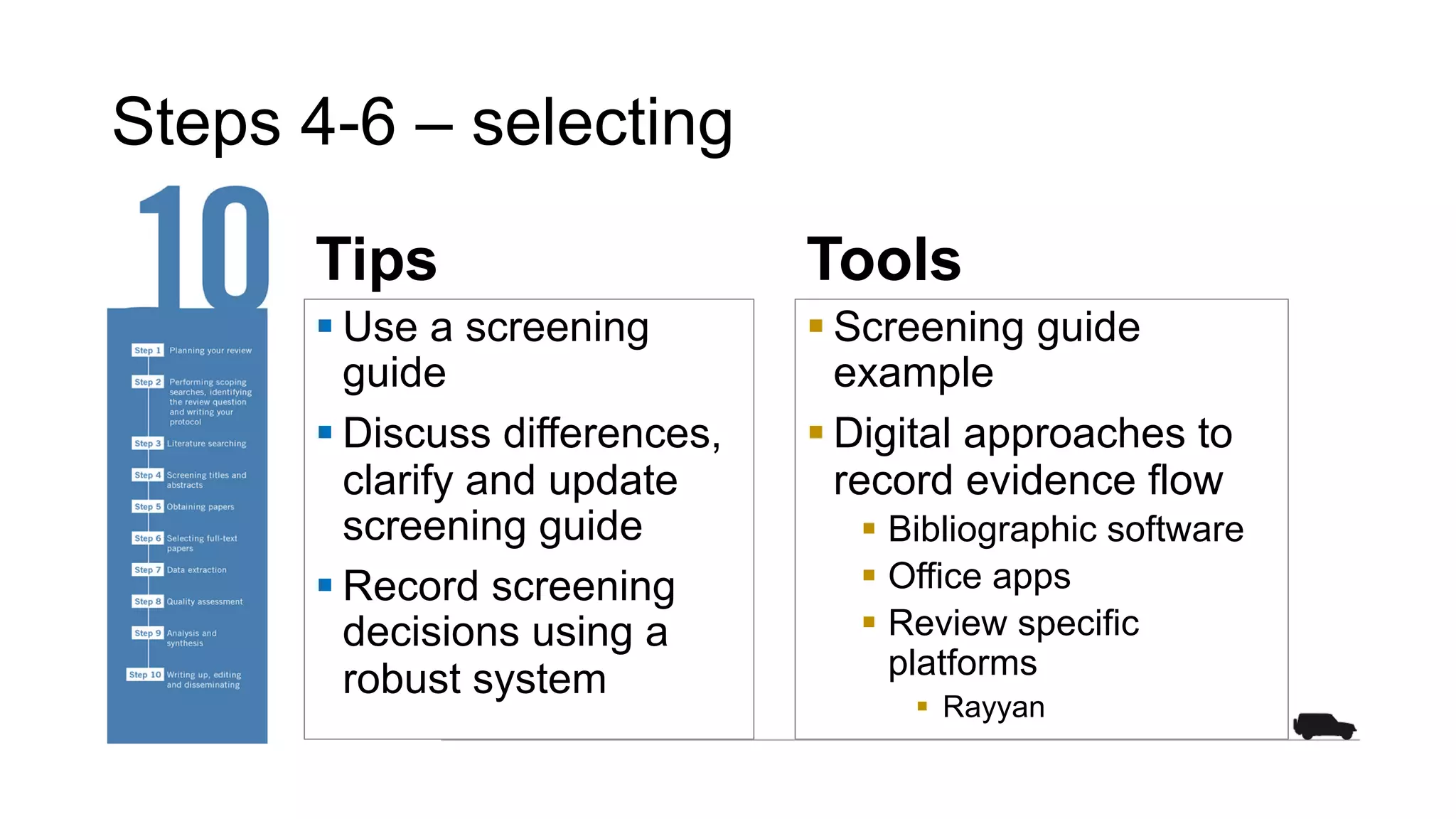 Steps 4-6 – selecting

10

Step 1 Planning your review

Step 2 Performing scoping searches, identifying the review question and writing your protocol

Step 3 Literature searching

Step 4 Screening titles and abstracts

Step 5 Obtaining papers

Step 6 Selecting full-text papers

Step 7 Data extraction

Step 8 Quality assessment

Step 9 Analysis and synthesis

Step 10 Writing up, editing and disseminating

Tips

- Use a screening guide
- Discuss differences, clarify and update screening guide
- Record screening decisions using a robust system

Tools

- Screening guide example
- Digital approaches to record evidence flow
  - Bibliographic software
  - Office apps
  - Review specific platforms
    - Rayyan